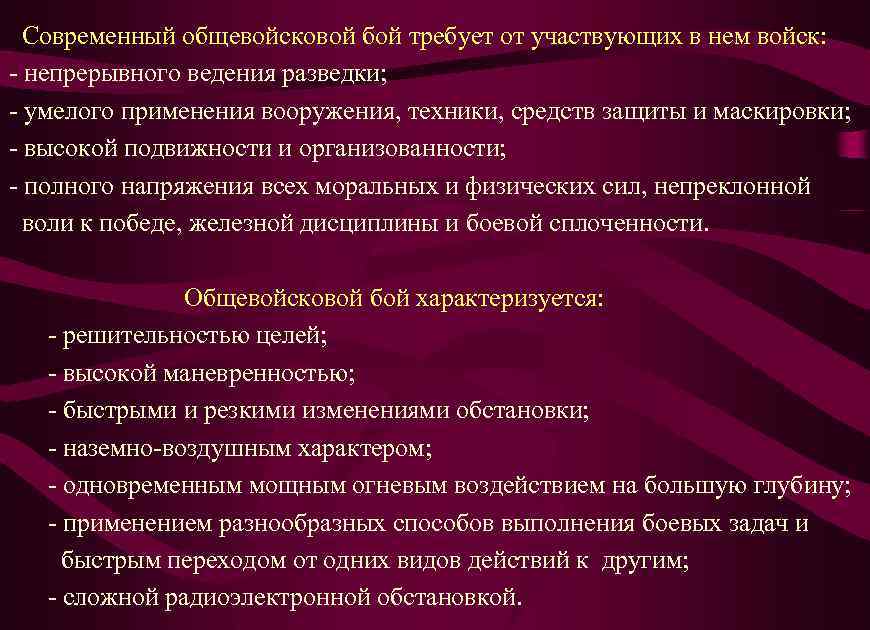 Современный общевойсковой бой требует от участвующих в нем войск:
- непрерывного ведения разведки;
- умелого применения вооружения, техники, средств защиты и маскировки;
- высокой подвижности и организованности;
- полного напряжения всех моральных и физических сил, непреклонной воли к победе, железной дисциплины и боевой сплоченности.

Общевойсковой бой характеризуется:
- решительностью целей;
- высокой маневренностью;
- быстрыми и резкими изменениями обстановки;
- наземно-воздушным характером;
- одновременным мощным огневым воздействием на большую глубину;
- применением разнообразных способов выполнения боевых задач и быстрым переходом от одних видов действий к другим;
- сложной радиоэлектронной обстановкой.